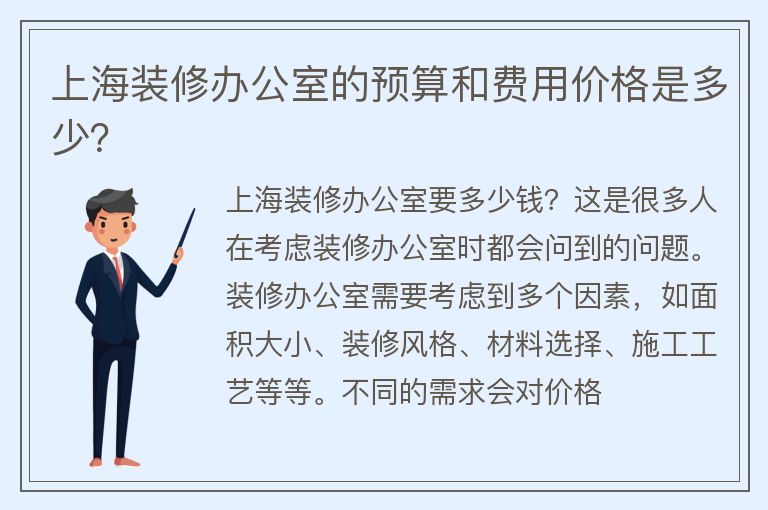 上海装修办公室的预算和费用价格是多少?

上海装修办公室要多少钱？这是很多人在考虑装修办公室时都会问到的问题。装修办公室需要考虑到多个因素，如面积大小、装修风格、材料选择、施工工艺等等。不同的需求会对价格